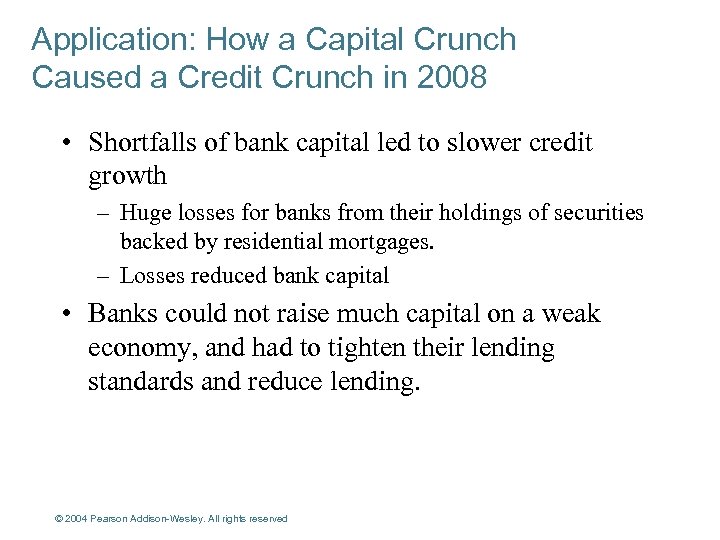 Application: How a Capital Crunch Caused a Credit Crunch in 2008

• Shortfalls of bank capital led to slower credit growth

– Huge losses for banks from their holdings of securities backed by residential mortgages.

– Losses reduced bank capital

• Banks could not raise much capital on a weak economy, and had to tighten their lending standards and reduce lending.

© 2004 Pearson Addison-Wesley. All rights reserved